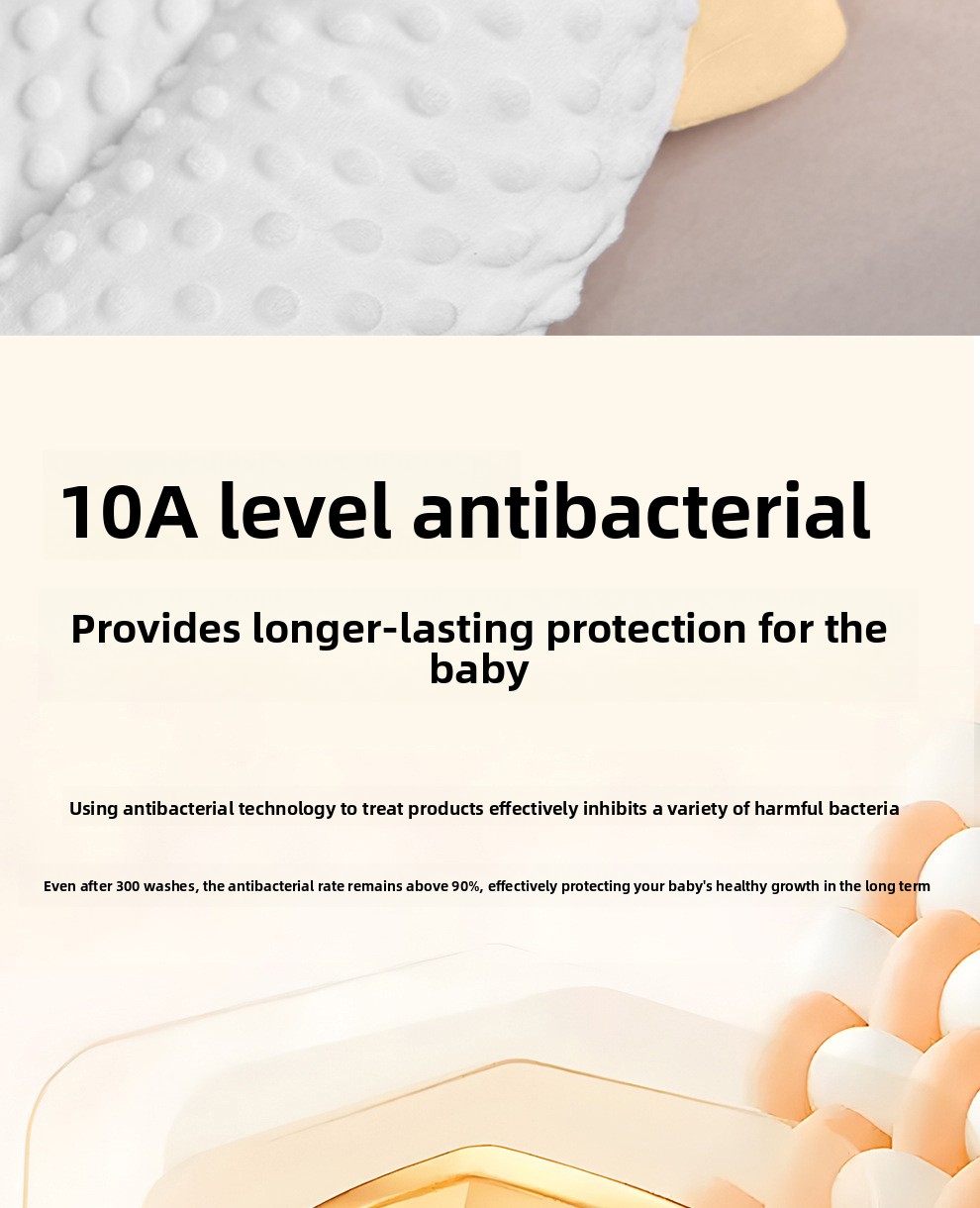 10A level antibacterial

Provides longer-lasting protection for the baby

Using antibacterial technology to treat products effectively inhibits a variety of harmful bacteria

Even after 300 washes, the antibacterial rate remains above 90%, effectively protecting your baby's healthy growth in the long term